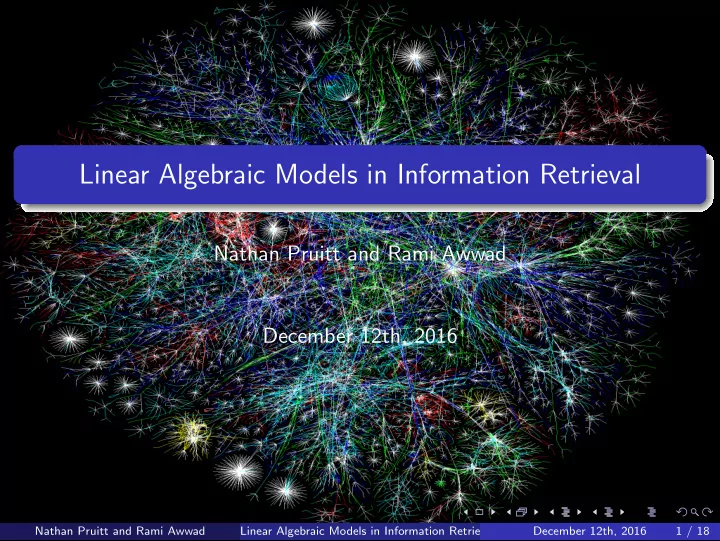 Linear Algebraic Models in Information Retrieval

Nathan Pruitt and Rami Awwad

December 12th, 2016

Nathan Pruitt and Rami Awwad Linear Algebraic Models in Information Retrie December 12th, 2016 1 / 18